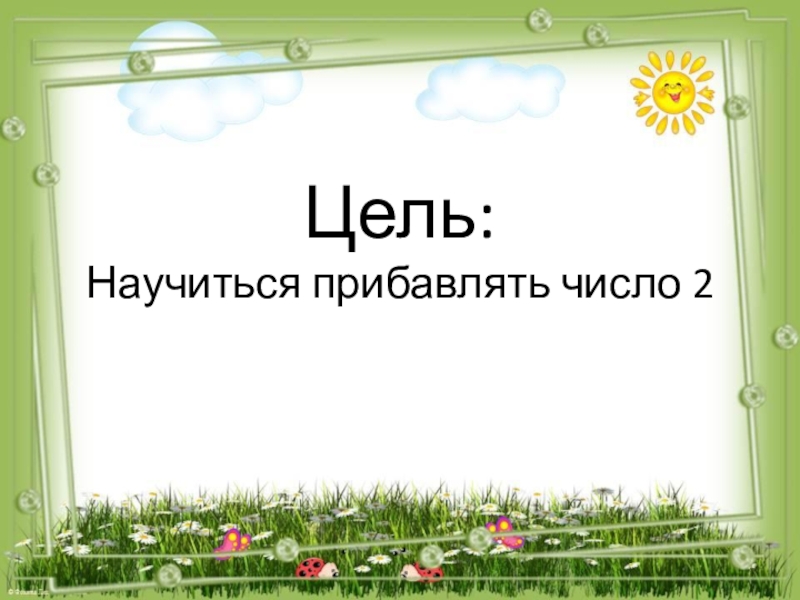 Цель:
Научиться прибавлять число 2